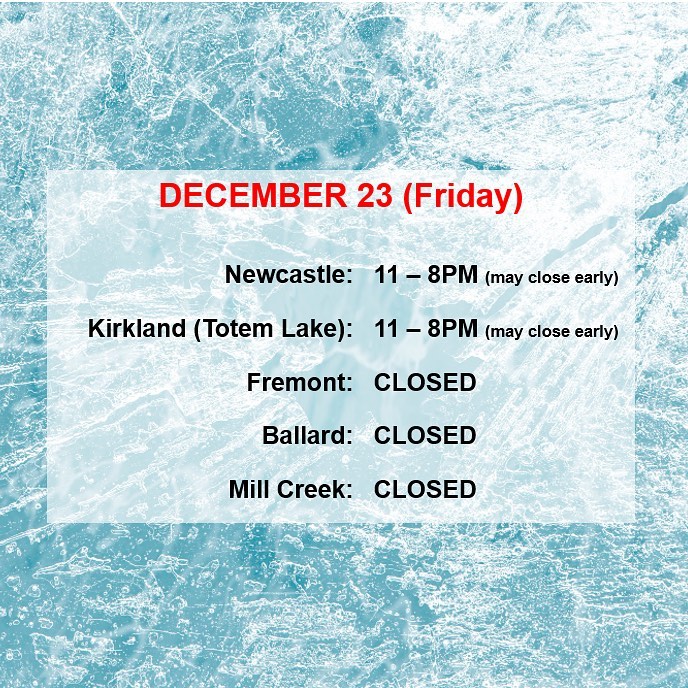 DECEMBER 23 (Friday)

Newcastle: 11 – 8PM (may close early)

Kirkland (Totem Lake): 11 – 8PM (may close early)

Fremont: CLOSED

Ballard: CLOSED

Mill Creek: CLOSED